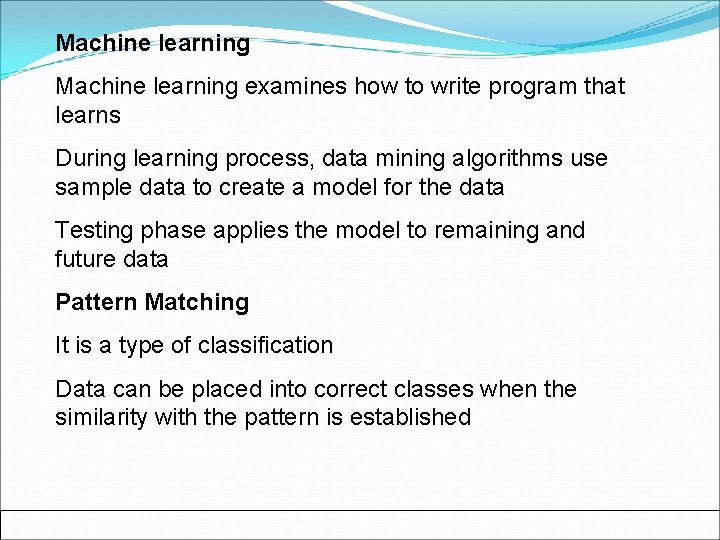 Machine learning

Machine learning examines how to write program that learns

During learning process, data mining algorithms use sample data to create a model for the data

Testing phase applies the model to remaining and future data

Pattern Matching

It is a type of classification

Data can be placed into correct classes when the similarity with the pattern is established